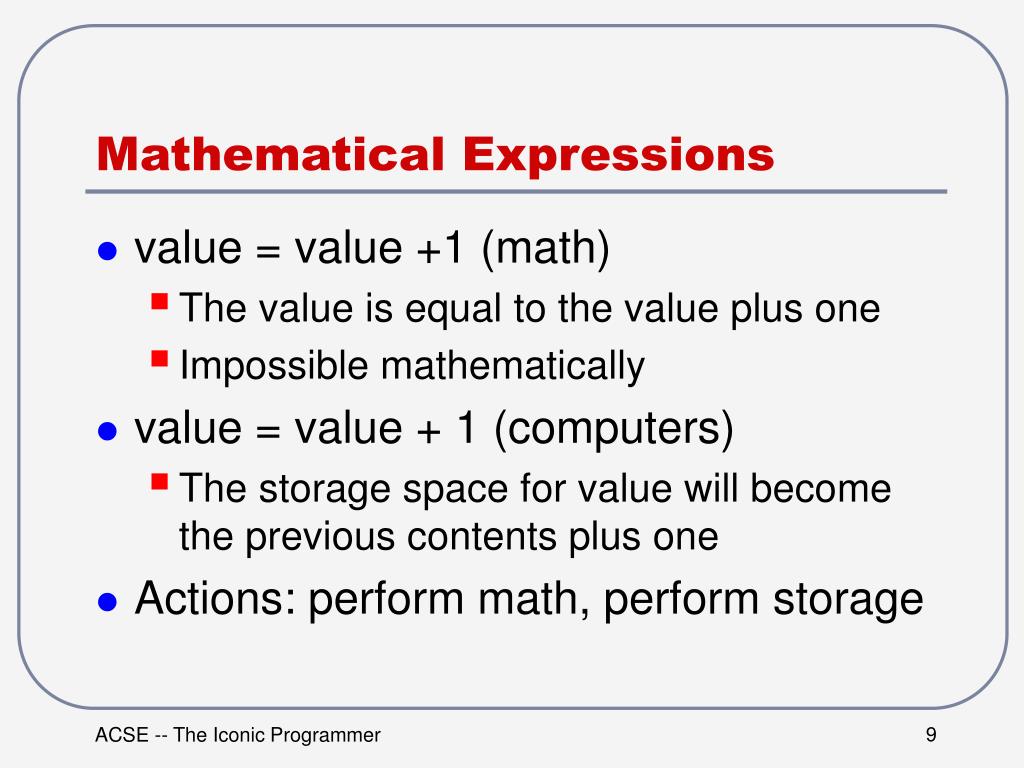 Mathematical Expressions

- value = value +1 (math)
  - The value is equal to the value plus one
  - Impossible mathematically
- value = value + 1 (computers)
  - The storage space for value will become the previous contents plus one
- Actions: perform math, perform storage

ACSE -- The Iconic Programmer

9